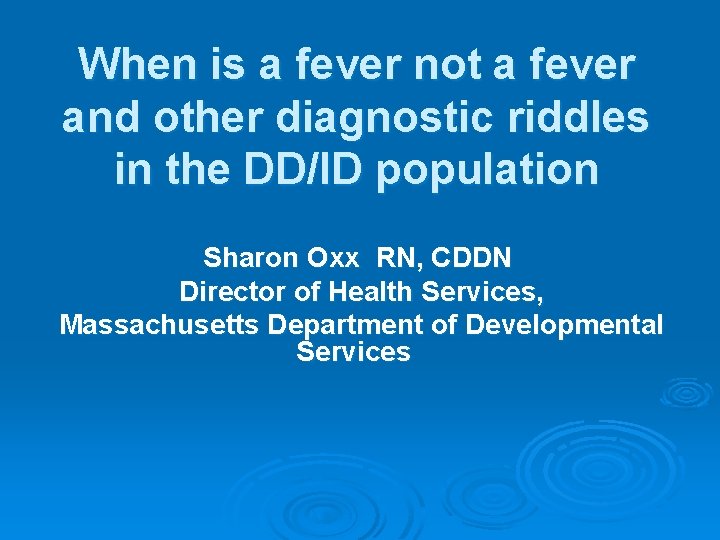 When is a fever not a fever and other diagnostic riddles in the DD/ID population

Sharon Oxx RN, CDDN
Director of Health Services,
Massachusetts Department of Developmental Services